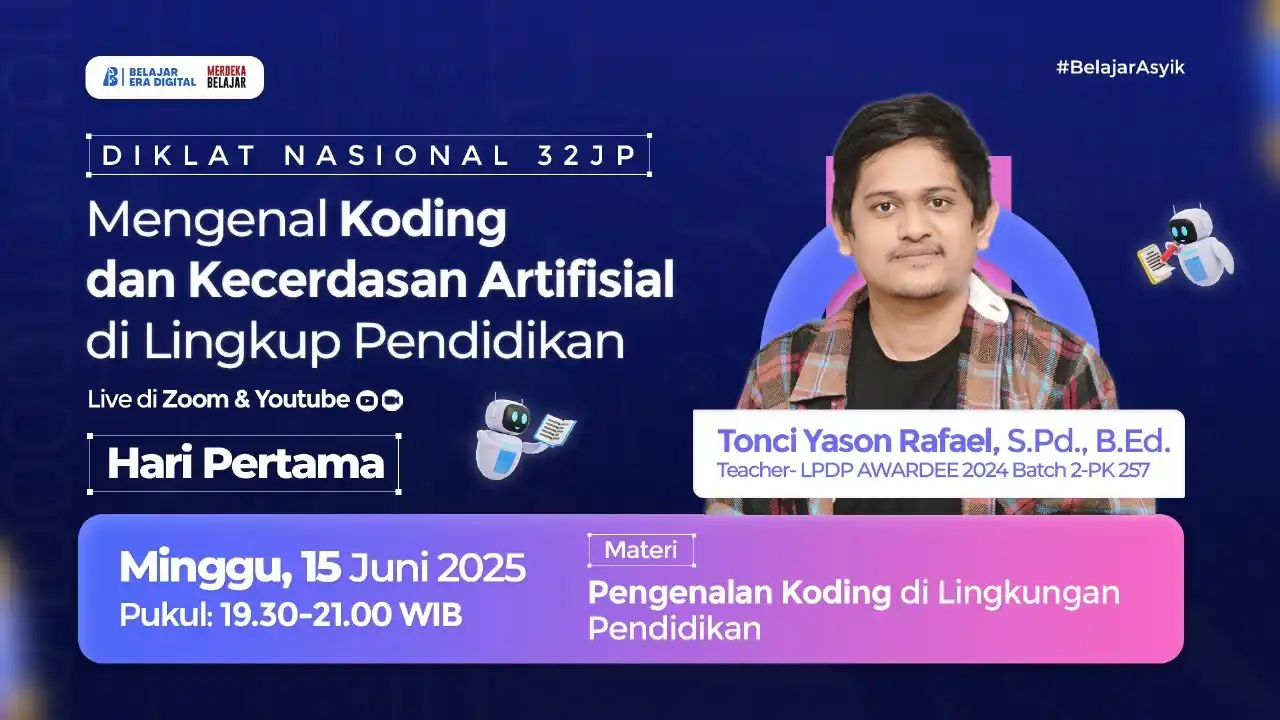 BELAJAR ERA DIGITAL MERDEKA BELAJAR

#BelajarAsyik

DIKLAT NASIONAL 32JP

Mengenal Koding dan Kecerdasan Artifisial di Lingkup Pendidikan

Live di Zoom & Youtube

Hari Pertama

Tonci Yason Rafael, S.Pd., B.Ed.
Teacher- LPDP AWARDEE 2024 Batch 2-PK 257

Minggu, 15 Juni 2025
Pukul: 19.30-21.00 WIB

Materi
Pengenalan Koding di Lingkungan Pendidikan